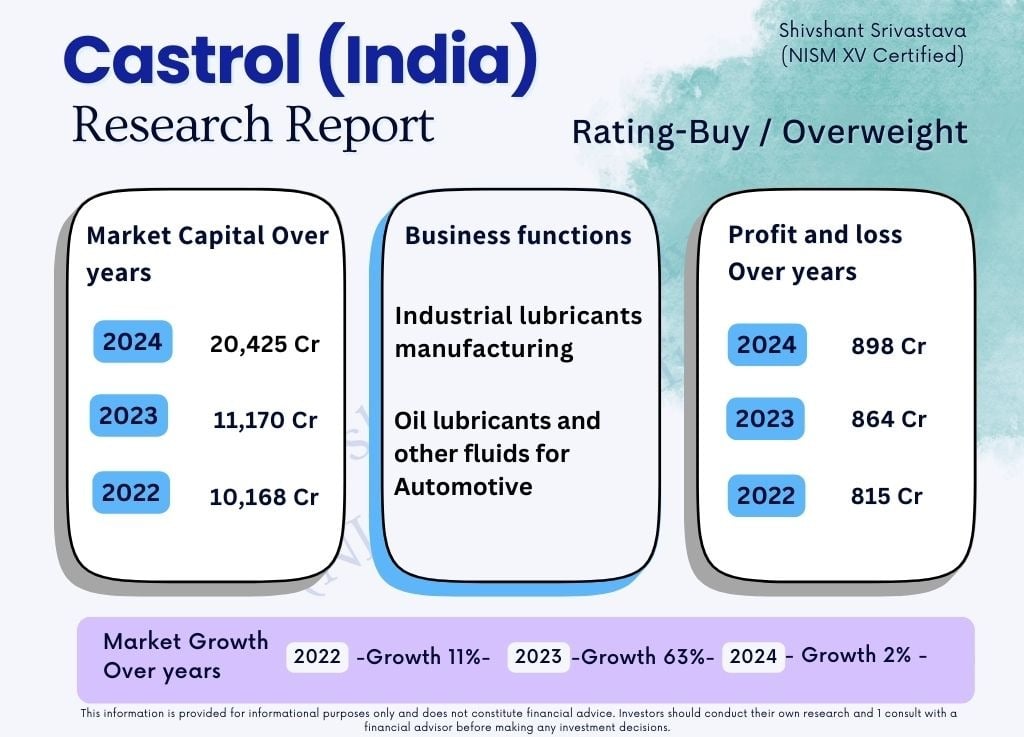 Shivshant Srivastava
(NISM XV Certified)

Castrol (India)
Research Report

Rating-Buy / Overweight

Market Capital Over years

2024 20,425 Cr

2023 11,170 Cr

2022 10,168 Cr

Business functions

Industrial lubricants manufacturing

Oil lubricants and other fluids for Automotive

Profit and loss Over years

2024 898 Cr

2023 864 Cr

2022 815 Cr

Market Growth Over years 2022 -Growth 11%- 2023 -Growth 63%- 2024 - Growth 2% -

This information is provided for informational purposes only and does not constitute financial advice. Investors should conduct their own research and 1 consult with a financial advisor before making any investment decisions.